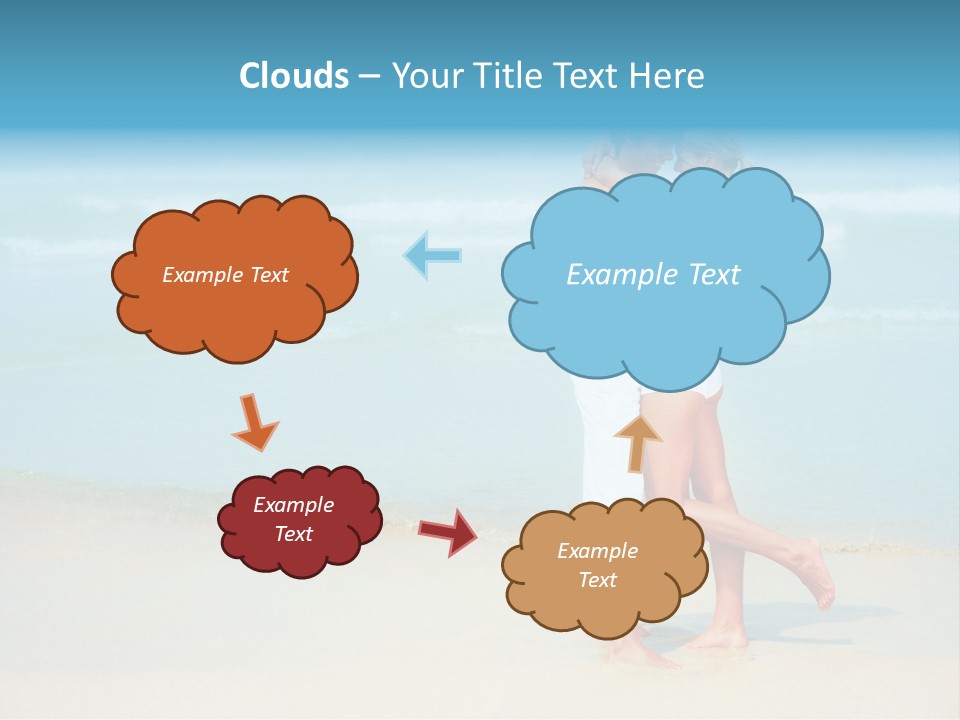 Clouds – Your Title Text Here

Example Text

Example Text

Example Text

Example Text